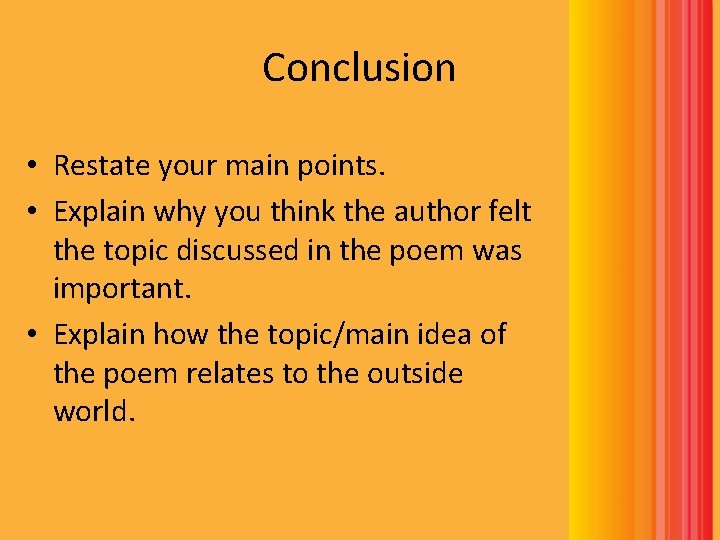 Conclusion

• Restate your main points.
• Explain why you think the author felt the topic discussed in the poem was important.
• Explain how the topic/main idea of the poem relates to the outside world.